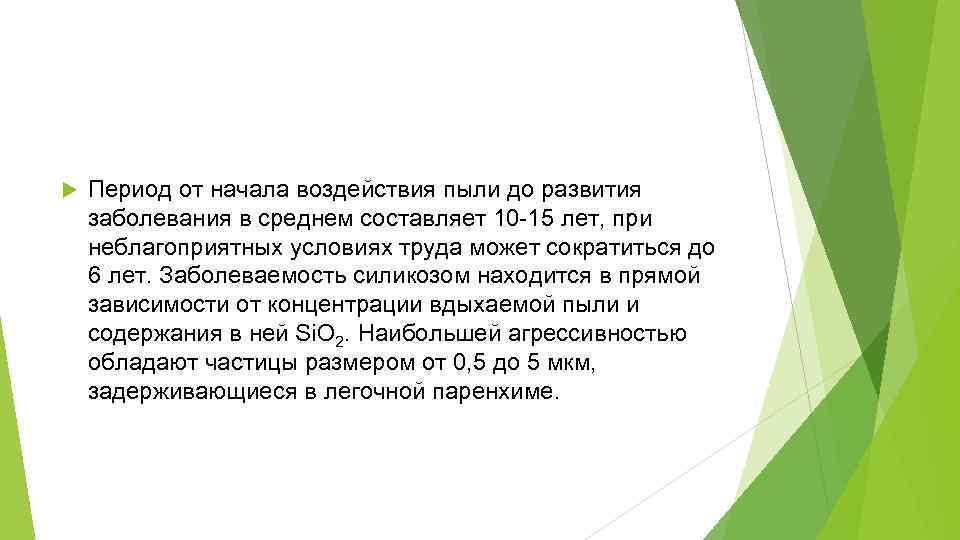 Период от начала воздействия пыли до развития заболевания в среднем составляет 10-15 лет, при неблагоприятных условиях труда может сократиться до 6 лет. Заболеваемость силикозом находится в прямой зависимости от концентрации вдыхаемой пыли и содержания в ней $SiO_2$. Наибольшей агрессивностью обладают частицы размером от 0,5 до 5 мкм, задерживающиеся в легочной паренхиме.